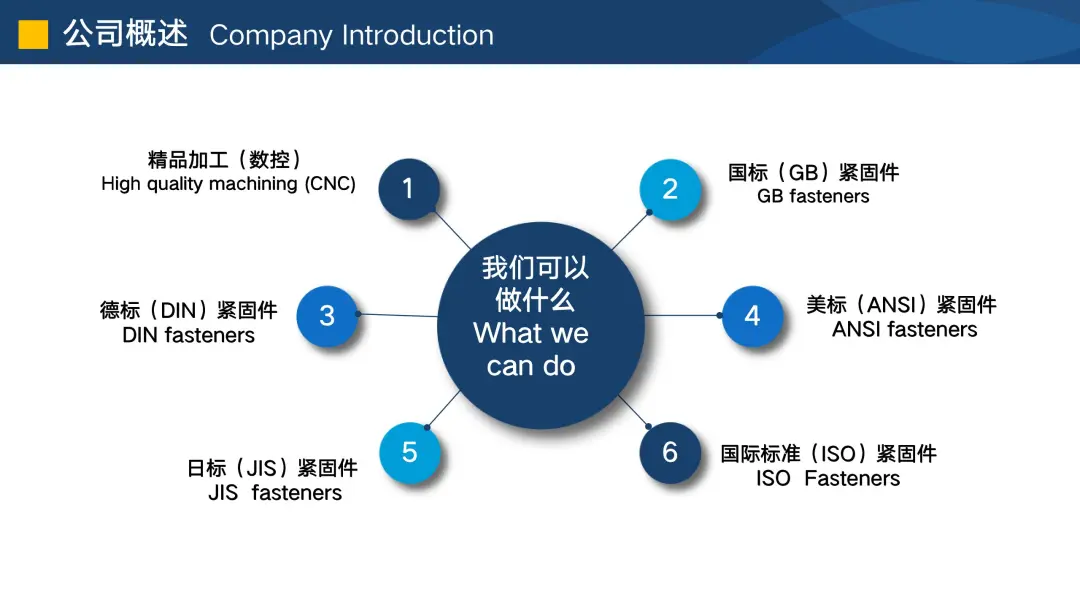 公司概述 Company Introduction

我们可以做什么
What we can do

1
精品加工（数控）
High quality machining (CNC)

2
国标（GB）紧固件
GB fasteners

3
德标（DIN）紧固件
DIN fasteners

4
美标（ANSI）紧固件
ANSI fasteners

5
日标（JIS）紧固件
JIS fasteners

6
国际标准（ISO）紧固件
ISO Fasteners